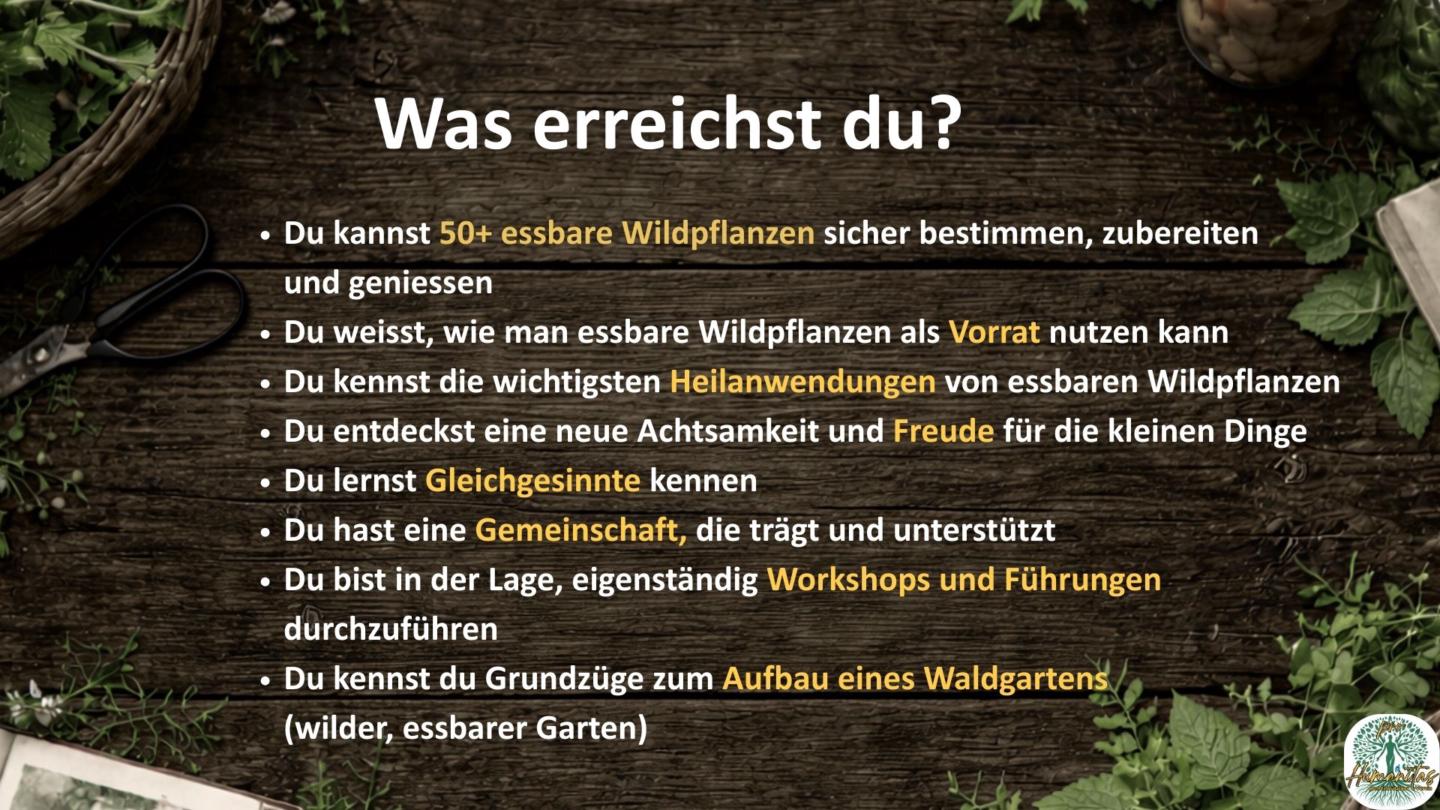 Was erreichst du?

• Du kannst 50+ essbare Wildpflanzen sicher bestimmen, zubereiten und geniessen
• Du weisst, wie man essbare Wildpflanzen als Vorrat nutzen kann
• Du kennst die wichtigsten Heilanwendungen von essbaren Wildpflanzen
• Du entdeckst eine neue Achtsamkeit und Freude für die kleinen Dinge
• Du lernst Gleichgesinnte kennen
• Du hast eine Gemeinschaft, die trägt und unterstützt
• Du bist in der Lage, eigenständig Workshops und Führungen durchzuführen
• Du kennst du Grundzüge zum Aufbau eines Waldgartens (wilder, essbarer Garten)

Humanitas